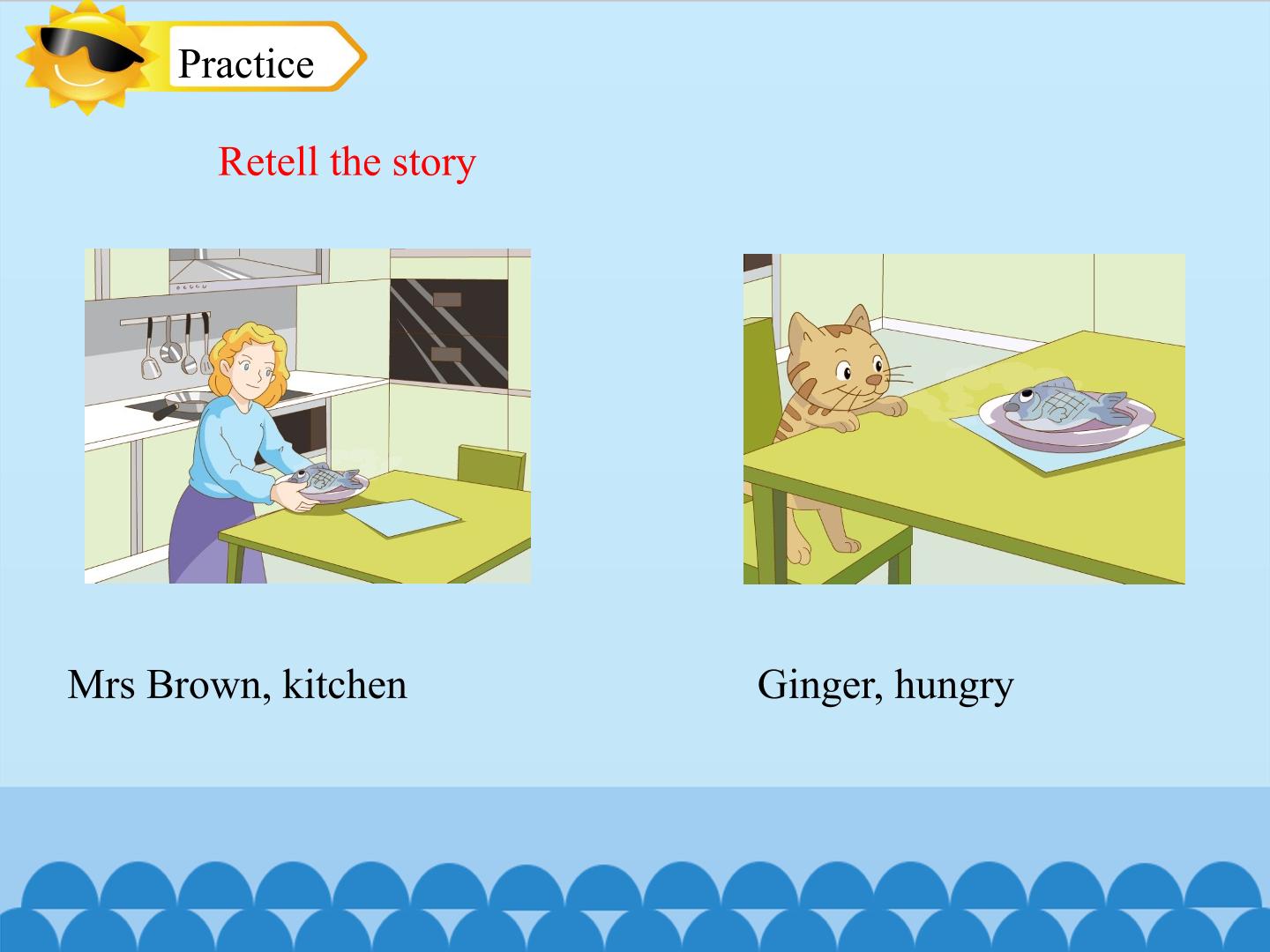 Practice

Retell the story

Mrs Brown, kitchen

Ginger, hungry